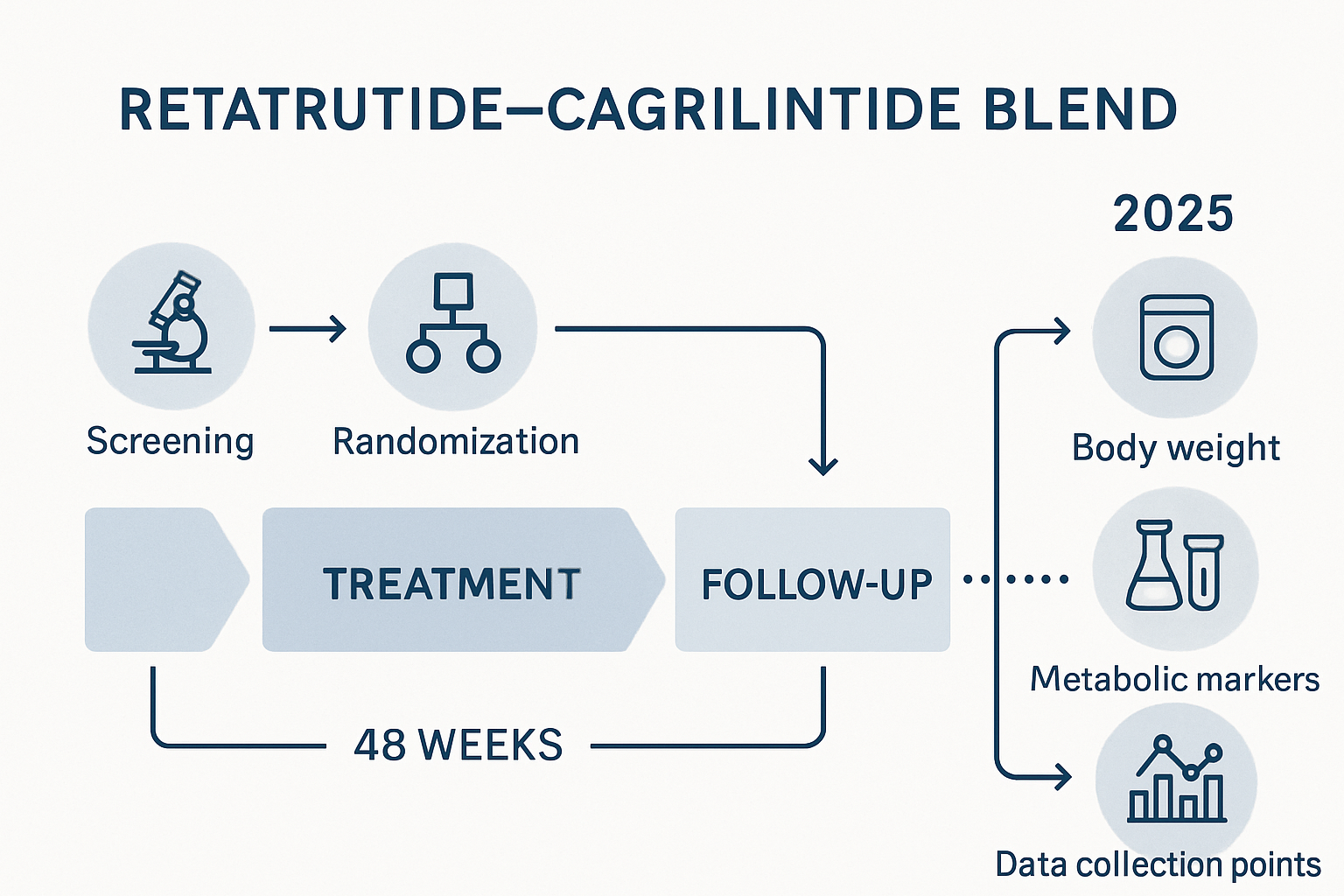 RETATRUTIDE–CAGRILINTIDE BLEND

2025

Screening

Randomization

Body weight

TREATMENT

FOLLOW-UP

Metabolic markers

48 WEEKS

Data collection points